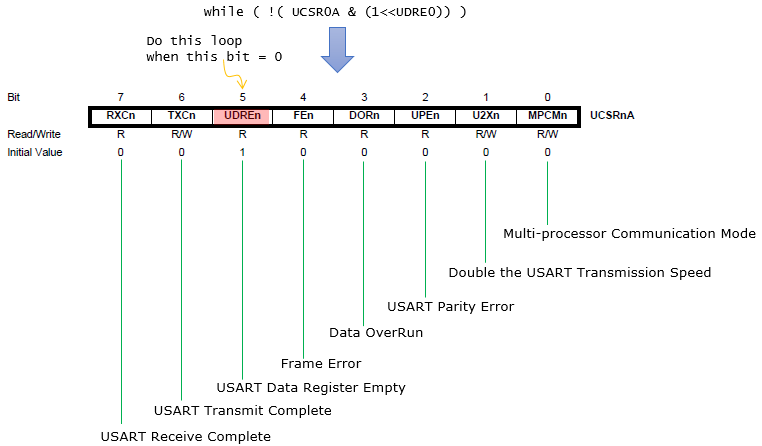 while ( !( UCSR0A & (1<<UDRE0)) )

Do this loop
when this bit = 0

| Bit | 7 | 6 | 5 | 4 | 3 | 2 | 1 | 0 | |
|---|---|---|---|---|---|---|---|---|---|
| | RXCn | TXCn | UDREn | FEn | DORn | UPEn | U2Xn | MPCMn | UCSRnA |
| Read/Write | R | R/W | R | R | R | R | R/W | R/W | |
| Initial Value | 0 | 0 | 1 | 0 | 0 | 0 | 0 | 0 | |

Multi-processor Communication Mode

Double the USART Transmission Speed

USART Parity Error

Data OverRun

Frame Error

USART Data Register Empty

USART Transmit Complete

USART Receive Complete